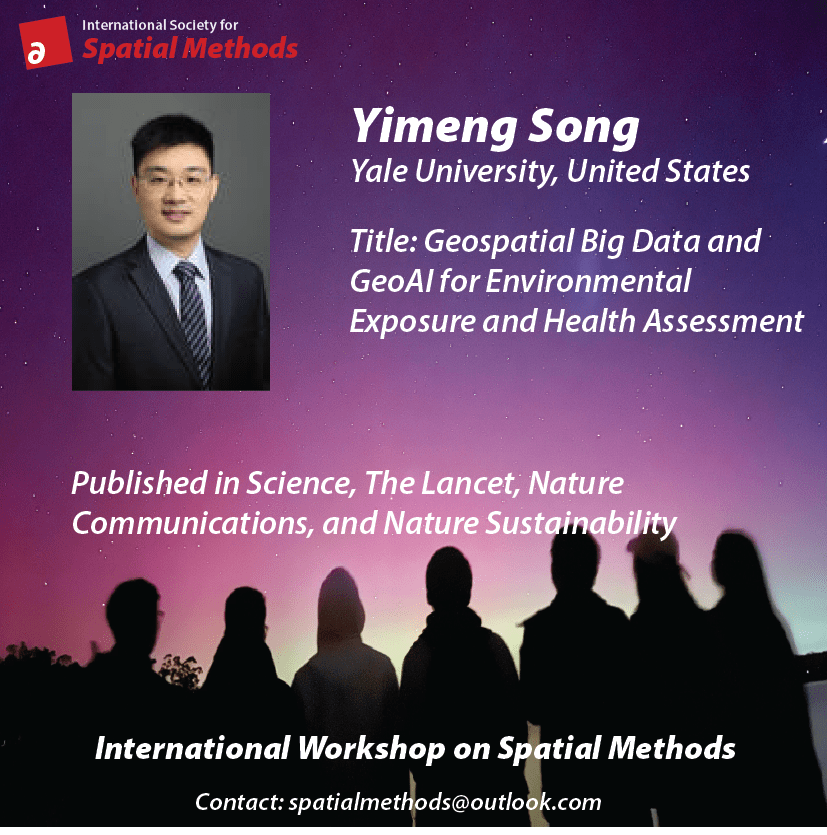 International Society for
Spatial Methods

Yimeng Song
Yale University, United States

Title: Geospatial Big Data and GeoAI for Environmental Exposure and Health Assessment

Published in Science, The Lancet, Nature Communications, and Nature Sustainability

International Workshop on Spatial Methods

Contact: spatialmethods@outlook.com